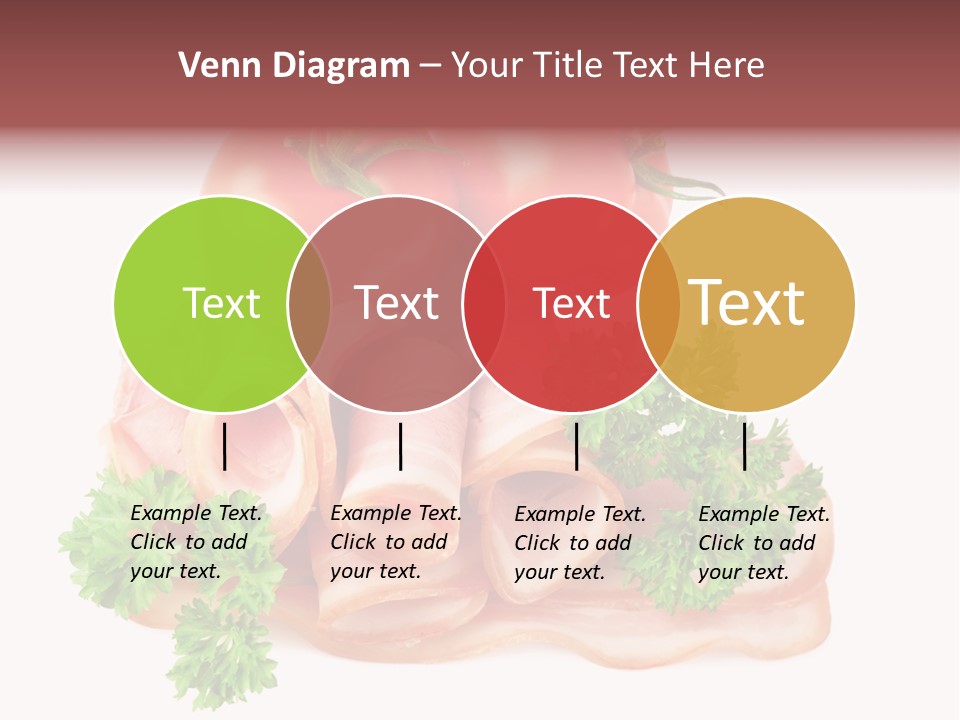 Venn Diagram – Your Title Text Here

Text

Text

Text

Text

Example Text. Click to add your text.

Example Text. Click to add your text.

Example Text. Click to add your text.

Example Text. Click to add your text.